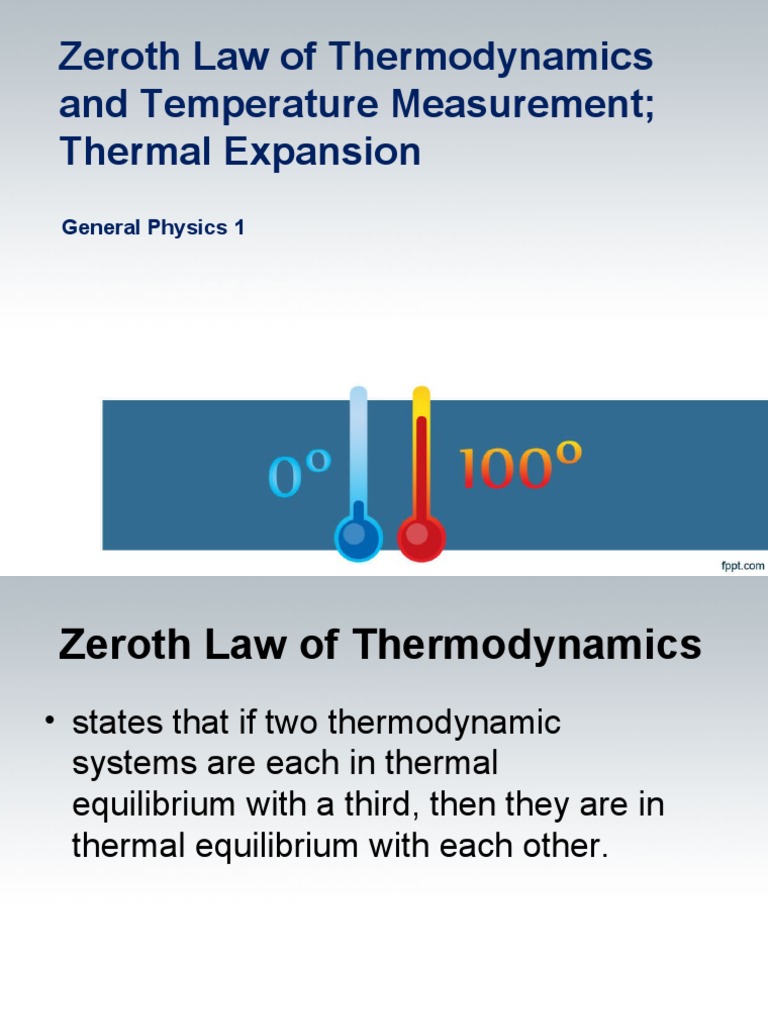 Zeroth Law of Thermodynamics and Temperature Measurement; Thermal Expansion

General Physics 1

0°

100°

fppt.com

Zeroth Law of Thermodynamics

• states that if two thermodynamic systems are each in thermal equilibrium with a third, then they are in thermal equilibrium with each other.